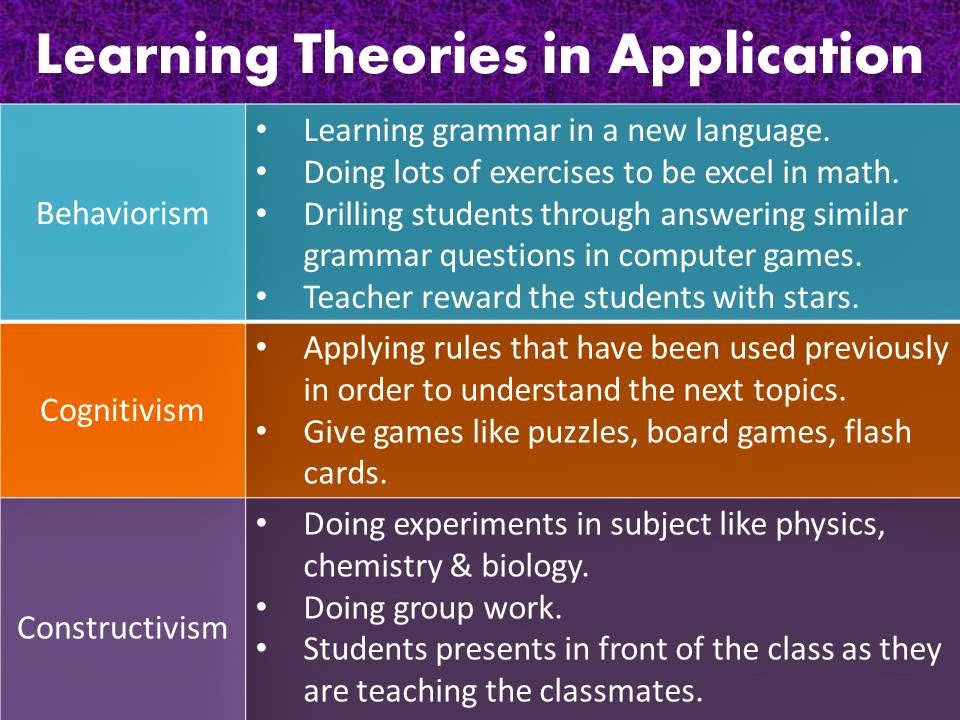 Learning Theories in Application

| | |
|---|---|
| Behaviorism | • Learning grammar in a new language. • Doing lots of exercises to be excel in math. • Drilling students through answering similar grammar questions in computer games. • Teacher reward the students with stars. |
| Cognitivism | • Applying rules that have been used previously in order to understand the next topics. • Give games like puzzles, board games, flash cards. |
| Constructivism | • Doing experiments in subject like physics, chemistry & biology. • Doing group work. • Students presents in front of the class as they are teaching the classmates. |